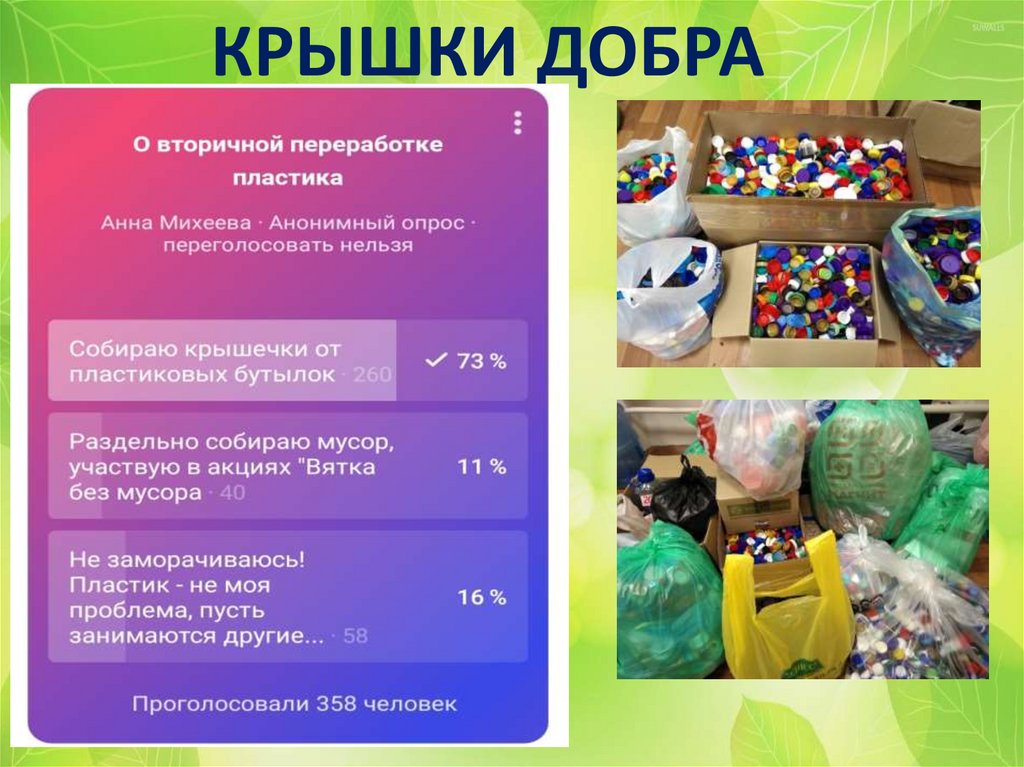 КРЫШКИ ДОБРА

О вторичной переработке пластика

Анна Михеева · Анонимный опрос · переголосовать нельзя

Собираю крышечки от пластиковых бутылок · 260 ✓ 73 %

Раздельно собираю мусор, участвую в акциях "Вятка без мусора · 40 11 %

Не заморачиваюсь! Пластик - не моя проблема, пусть занимаются другие... · 58 16 %

Проголосовали 358 человек